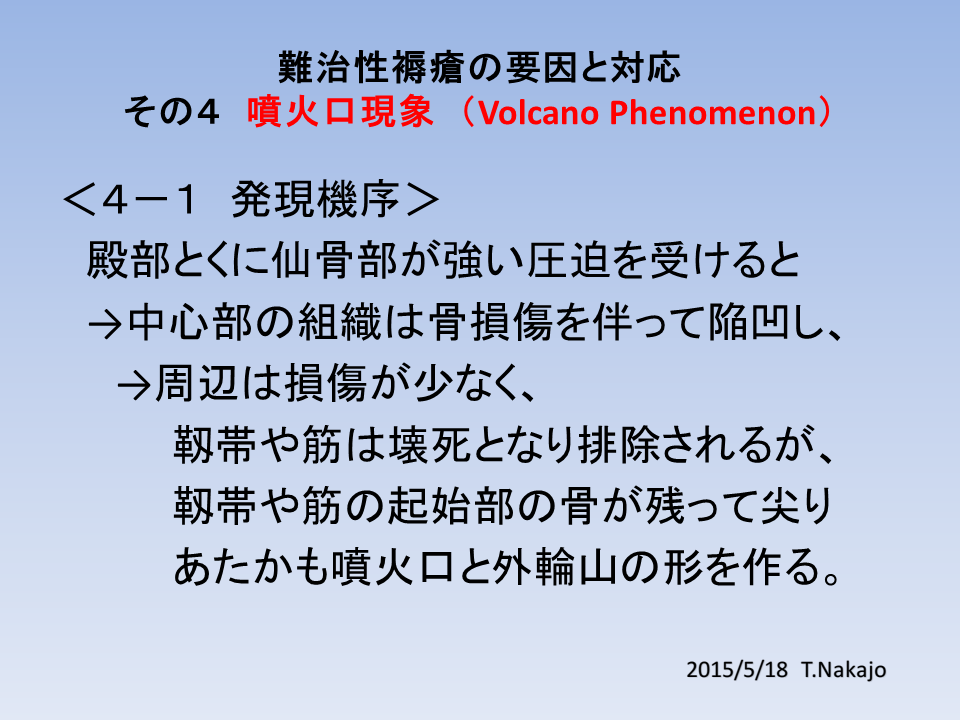 難治性褥瘡の要因と対応
その４　噴火口現象 （Volcano Phenomenon）

＜４－１　発現機序＞
殿部とくに仙骨部が強い圧迫を受けると
→中心部の組織は骨損傷を伴って陥凹し、
→周辺は損傷が少なく、
靭帯や筋は壊死となり排除されるが、
靭帯や筋の起始部の骨が残って尖り
あたかも噴火口と外輪山の形を作る。

2015/5/18 T.Nakajo